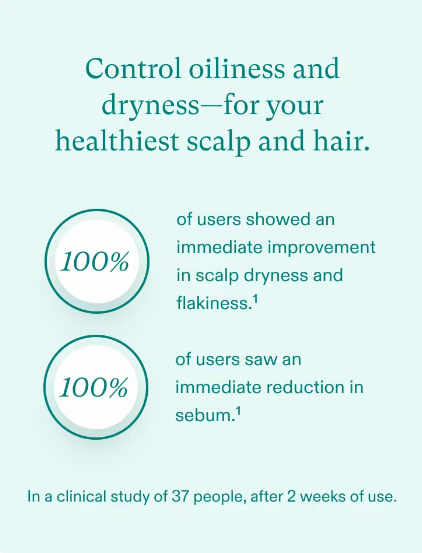 Control oiliness and dryness—for your healthiest scalp and hair.

100%

of users showed an immediate improvement in scalp dryness and flakiness.$^1$

100%

of users saw an immediate reduction in sebum.$^1$

In a clinical study of 37 people, after 2 weeks of use.